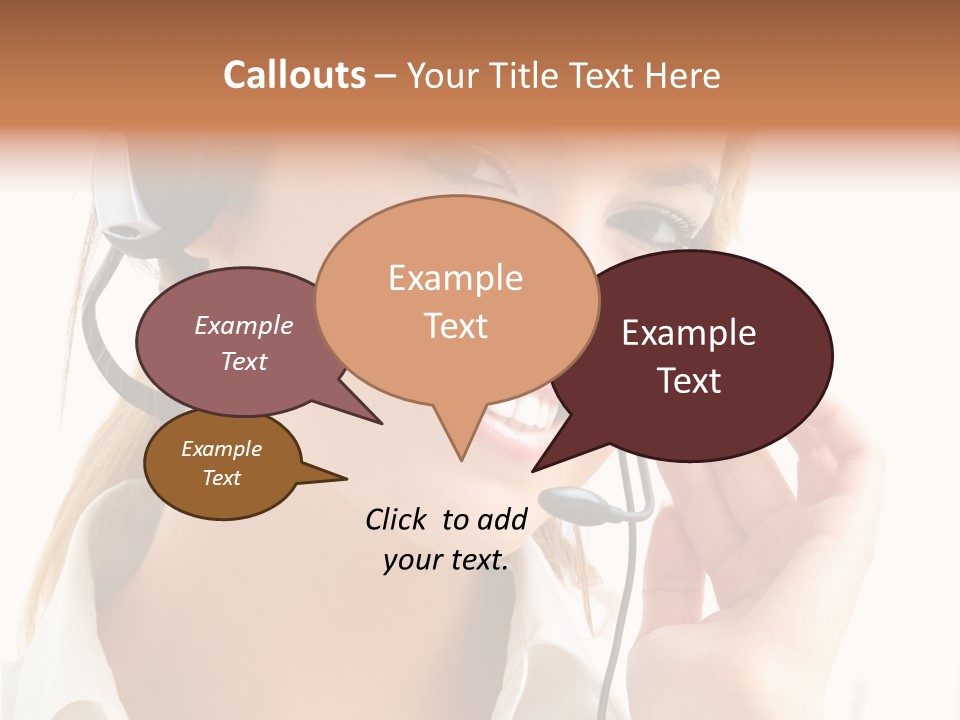 Callouts – Your Title Text Here

Example Text

Example Text

Example Text

Example Text

Click to add your text.